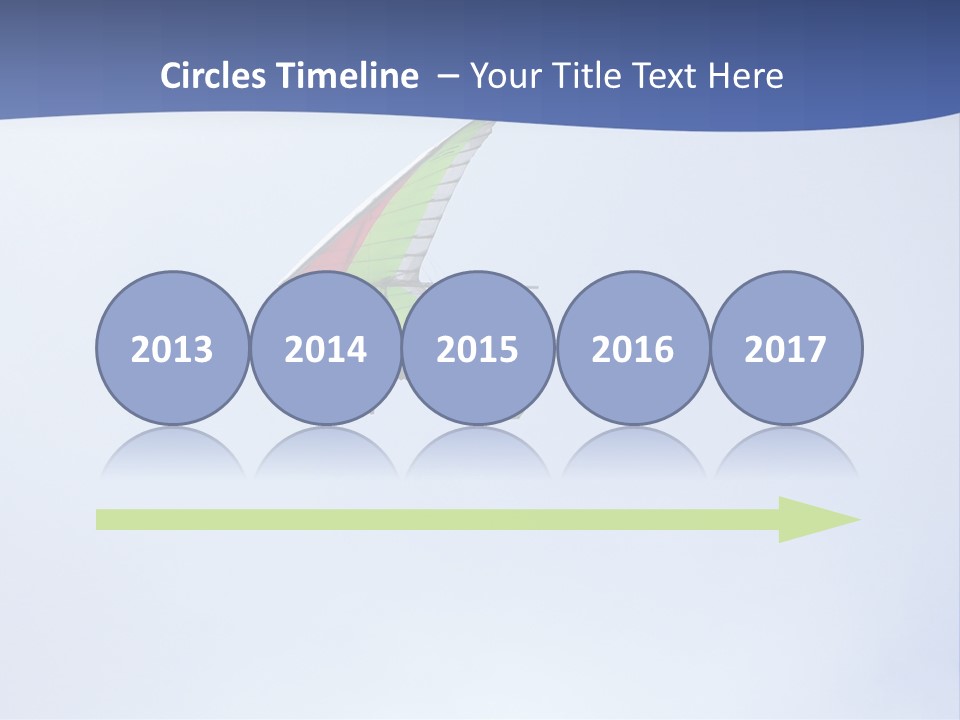 Circles Timeline – Your Title Text Here

2013

2014

2015

2016

2017